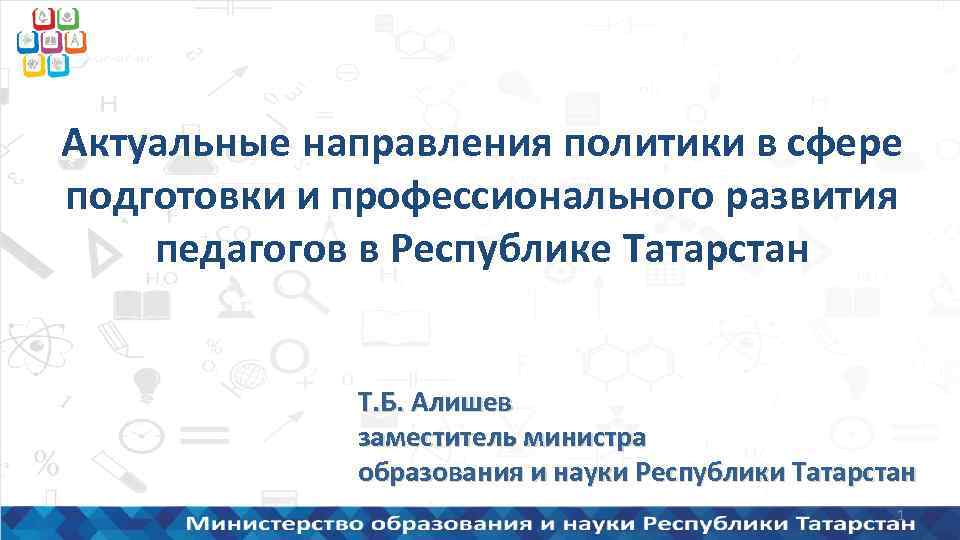 Актуальные направления политики в сфере подготовки и профессионального развития педагогов в Республике Татарстан

Т.Б. Алишев
заместитель министра
образования и науки Республики Татарстан

Министерство образования и науки Республики Татарстан

1